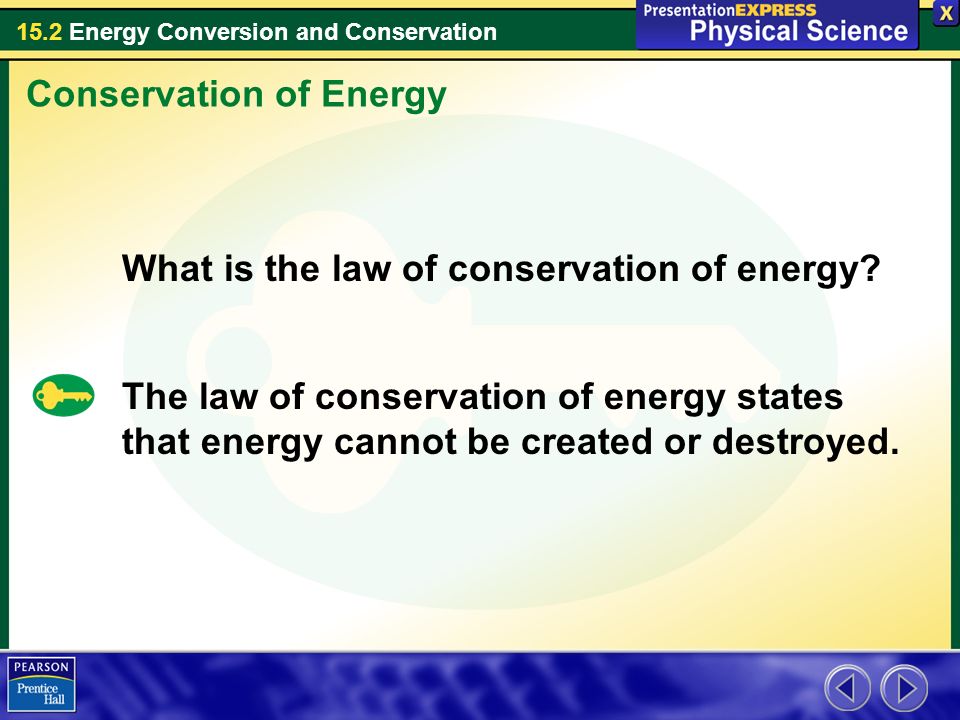 15.2 Energy Conversion and Conservation

PresentationEXPRESS
Physical Science

X

Conservation of Energy

What is the law of conservation of energy?

The law of conservation of energy states that energy cannot be created or destroyed.

PEARSON
Prentice Hall